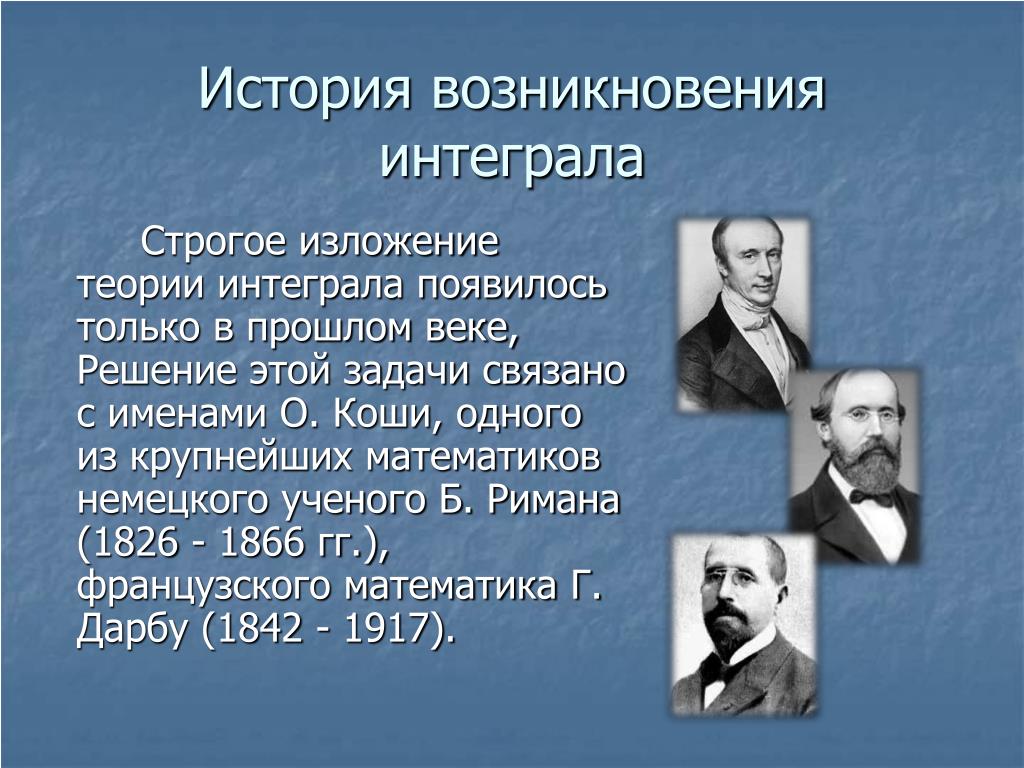 История возникновения интеграла

Строгое изложение теории интеграла появилось только в прошлом веке, Решение этой задачи связано с именами О. Коши, одного из крупнейших математиков немецкого ученого Б. Римана (1826 - 1866 гг.), французского математика Г. Дарбу (1842 - 1917).